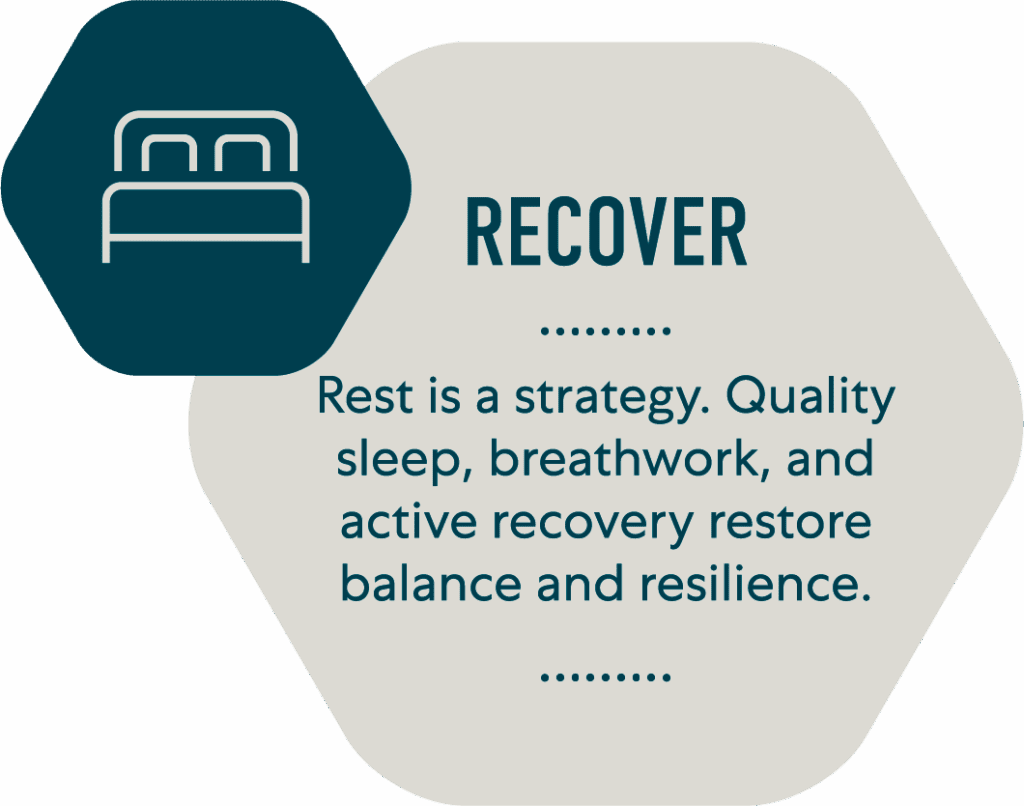 RECOVER

.........

Rest is a strategy. Quality sleep, breathwork, and active recovery restore balance and resilience.

.........